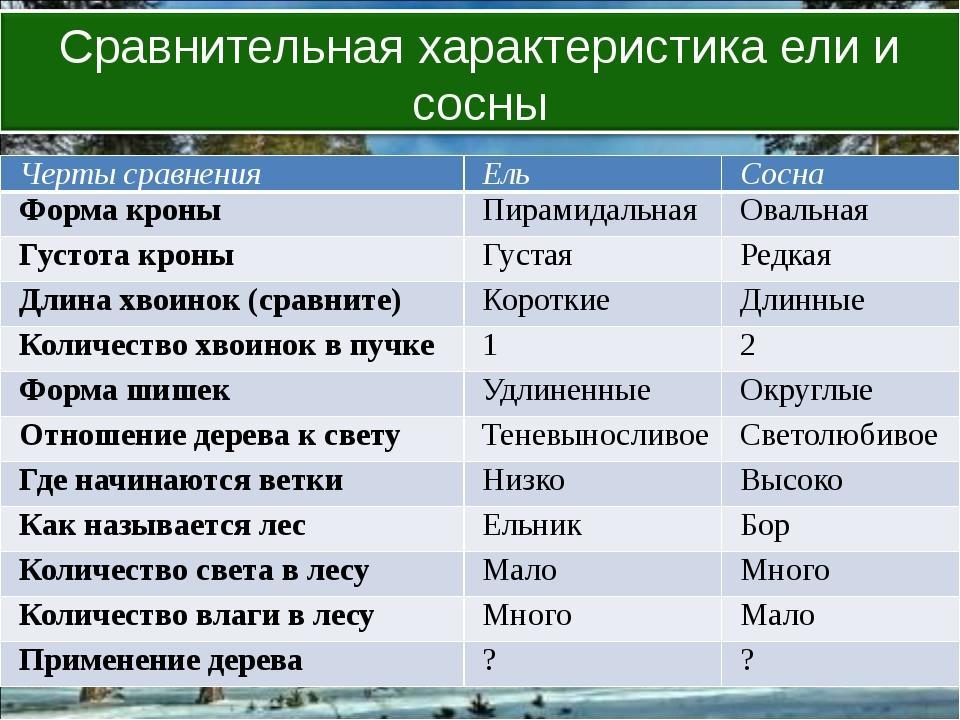 Сравнительная характеристика ели и сосны

| Черты сравнения | Ель | Сосна |
|---|---|---|
| Форма кроны | Пирамидальная | Овальная |
| Густота кроны | Густая | Редкая |
| Длина хвоинок (сравните) | Короткие | Длинные |
| Количество хвоинок в пучке | 1 | 2 |
| Форма шишек | Удлиненные | Округлые |
| Отношение дерева к свету | Теневыносливое | Светолюбивое |
| Где начинаются ветки | Низко | Высоко |
| Как называется лес | Ельник | Бор |
| Количество света в лесу | Мало | Много |
| Количество влаги в лесу | Много | Мало |
| Применение дерева | ? | ? |